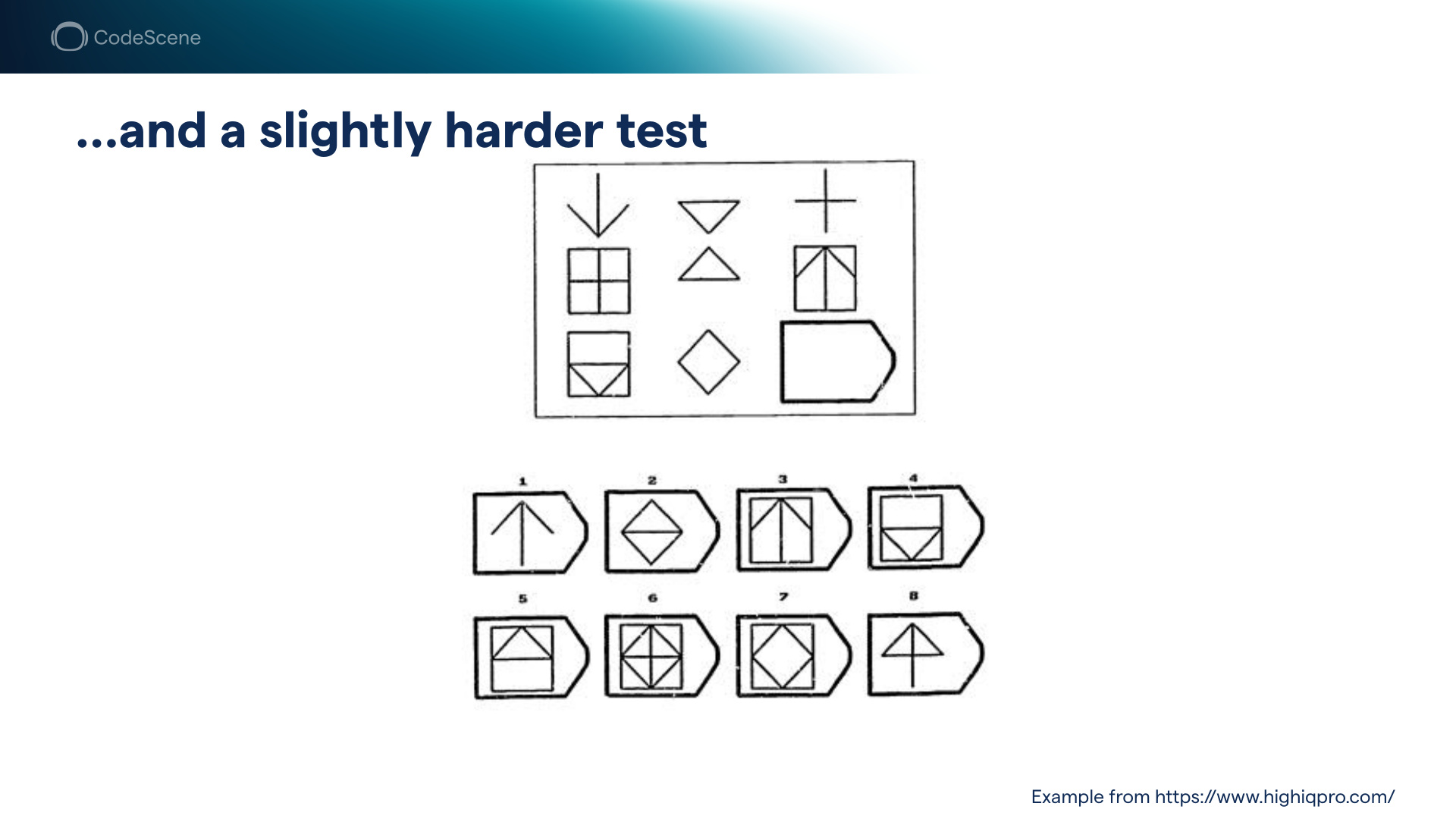 CodeScene

...and a slightly harder test

1

2

3

4

5

6

7

8

Example from https://www.highiqpro.com/